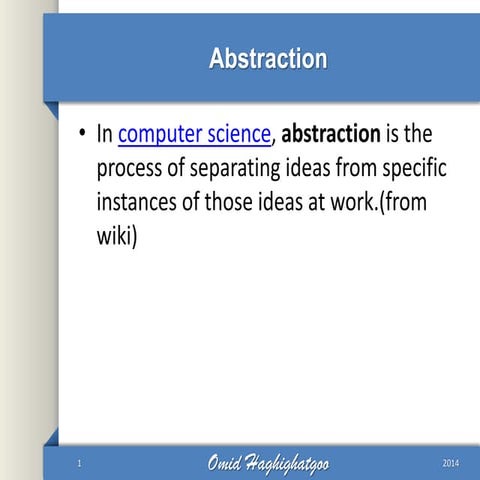 Abstraction

• In computer science, abstraction is the process of separating ideas from specific instances of those ideas at work.(from wiki)

1 Omid Haghighatgoo 2014